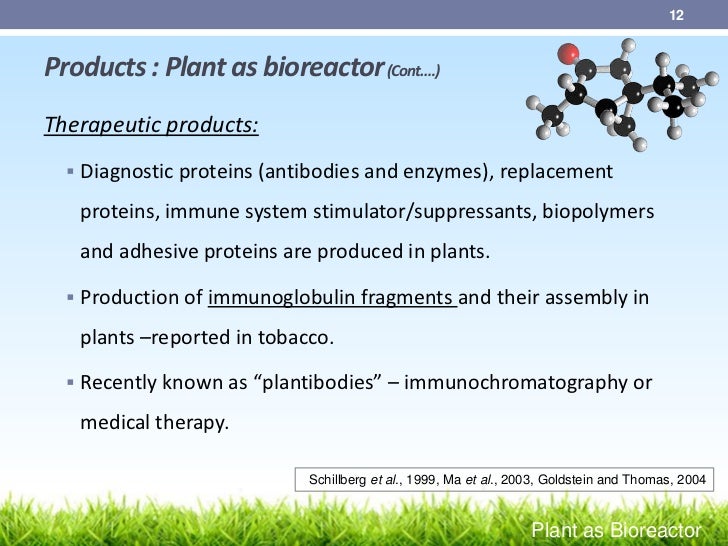 12

Products : Plant as bioreactor (Cont....)

Therapeutic products:

▪ Diagnostic proteins (antibodies and enzymes), replacement proteins, immune system stimulator/suppressants, biopolymers and adhesive proteins are produced in plants.

▪ Production of immunoglobulin fragments and their assembly in plants –reported in tobacco.

▪ Recently known as “plantibodies” – immunochromatography or medical therapy.

Schillberg et al., 1999, Ma et al., 2003, Goldstein and Thomas, 2004

Plant as Bioreactor